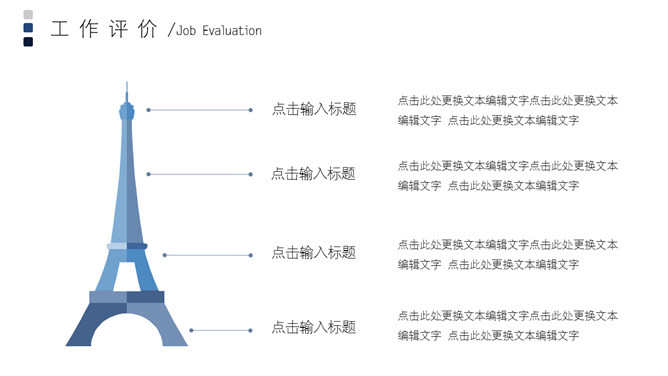 工 作 评 价 /Job Evaluation

点击输入标题

点击此处更换文本编辑文字点击此处更换文本编辑文字 点击此处更换文本编辑文字

点击输入标题

点击此处更换文本编辑文字点击此处更换文本编辑文字 点击此处更换文本编辑文字

点击输入标题

点击此处更换文本编辑文字点击此处更换文本编辑文字 点击此处更换文本编辑文字

点击输入标题

点击此处更换文本编辑文字点击此处更换文本编辑文字 点击此处更换文本编辑文字